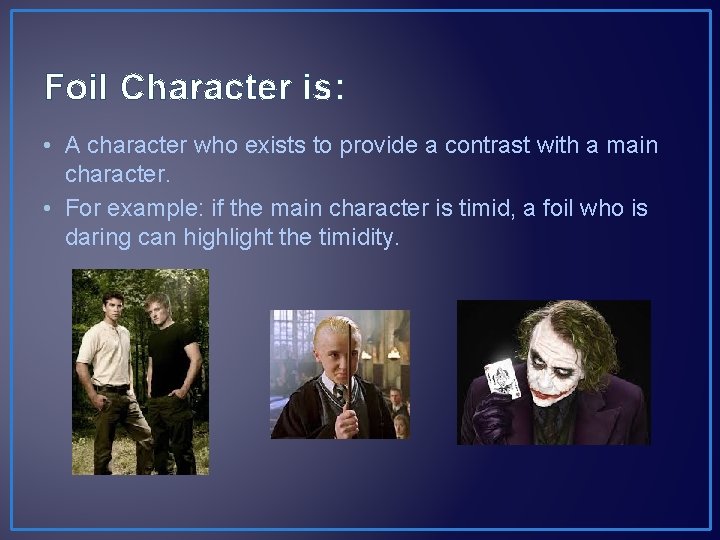 Foil Character is:

• A character who exists to provide a contrast with a main character.

• For example: if the main character is timid, a foil who is daring can highlight the timidity.